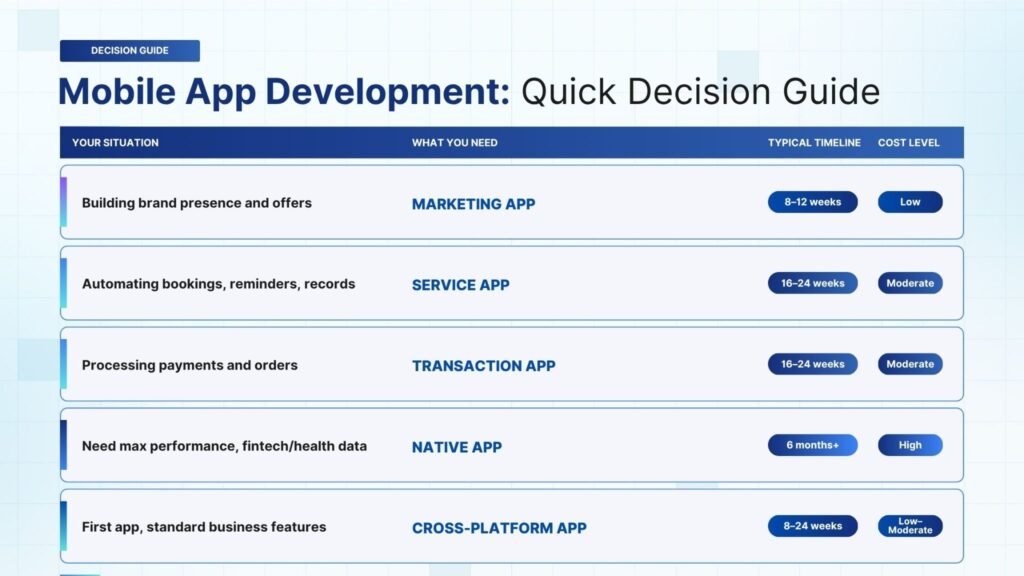 DECISION GUIDE

Mobile App Development: Quick Decision Guide

| YOUR SITUATION | WHAT YOU NEED | TYPICAL TIMELINE | COST LEVEL |
|---|---|---|---|
| Building brand presence and offers | MARKETING APP | 8–12 weeks | Low |
| Automating bookings, reminders, records | SERVICE APP | 16–24 weeks | Moderate |
| Processing payments and orders | TRANSACTION APP | 16–24 weeks | Moderate |
| Need max performance, fintech/health data | NATIVE APP | 6 months+ | High |
| First app, standard business features | CROSS-PLATFORM APP | 8–24 weeks | Low–Moderate |